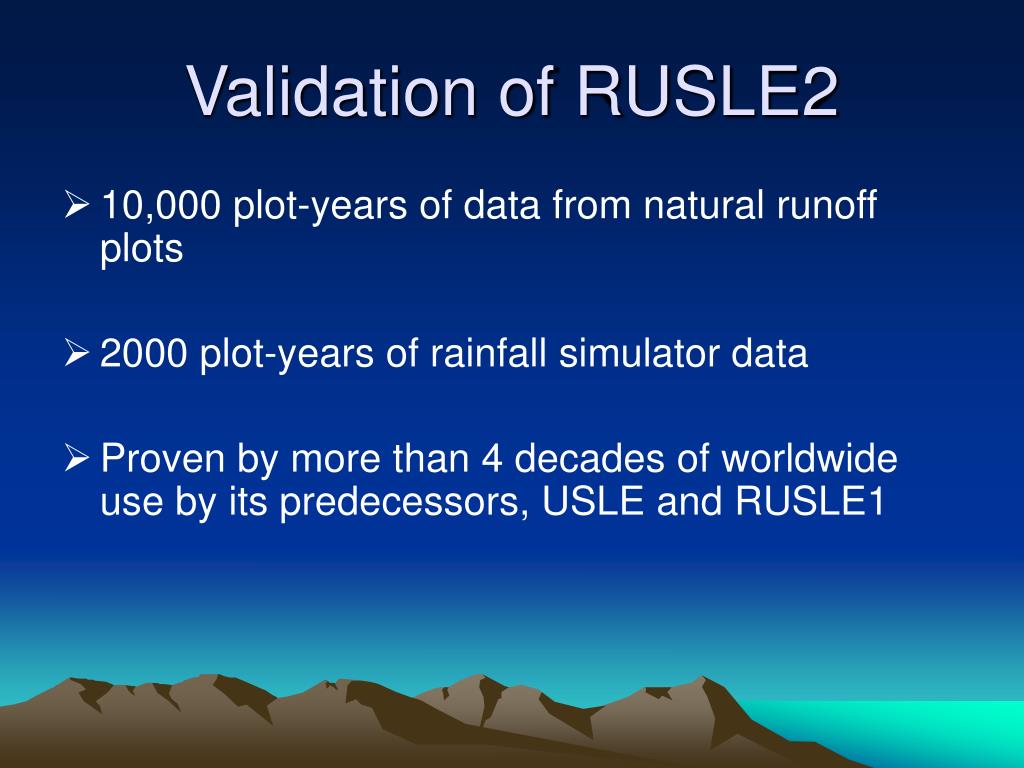 Validation of RUSLE2

➢ 10,000 plot-years of data from natural runoff plots

➢ 2000 plot-years of rainfall simulator data

➢ Proven by more than 4 decades of worldwide use by its predecessors, USLE and RUSLE1